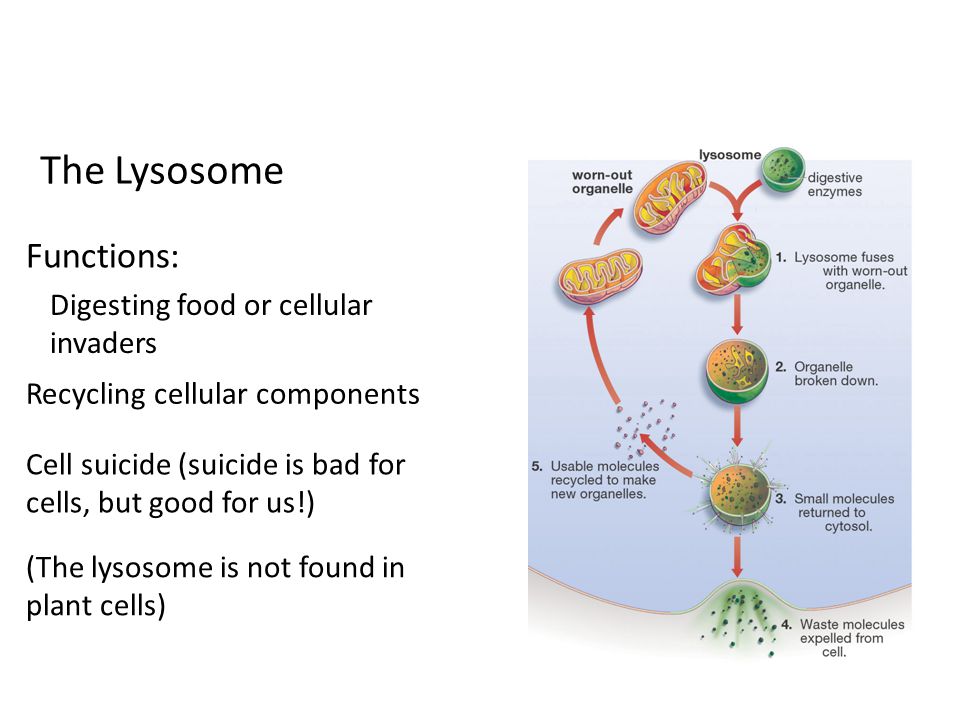 The Lysosome

Functions:

Digesting food or cellular invaders

Recycling cellular components

Cell suicide (suicide is bad for cells, but good for us!)

(The lysosome is not found in plant cells)

lysosome

worn-out organelle

digestive enzymes

1. Lysosome fuses with worn-out organelle.

2. Organelle broken down.

3. Small molecules returned to cytosol.

4. Waste molecules expelled from cell.

5. Usable molecules recycled to make new organelles.